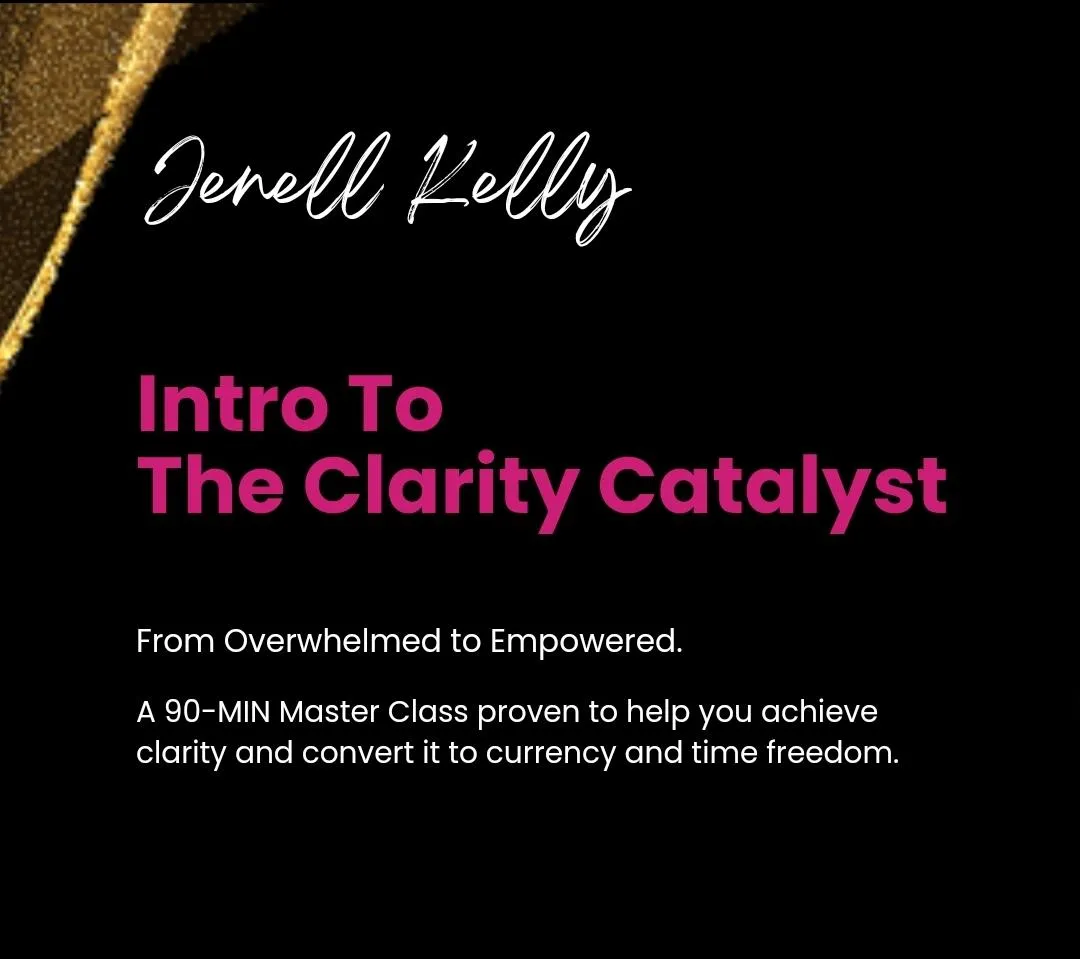 Jenell Kelly

Intro To
The Clarity Catalyst

From Overwhelmed to Empowered.

A 90-MIN Master Class proven to help you achieve clarity and convert it to currency and time freedom.